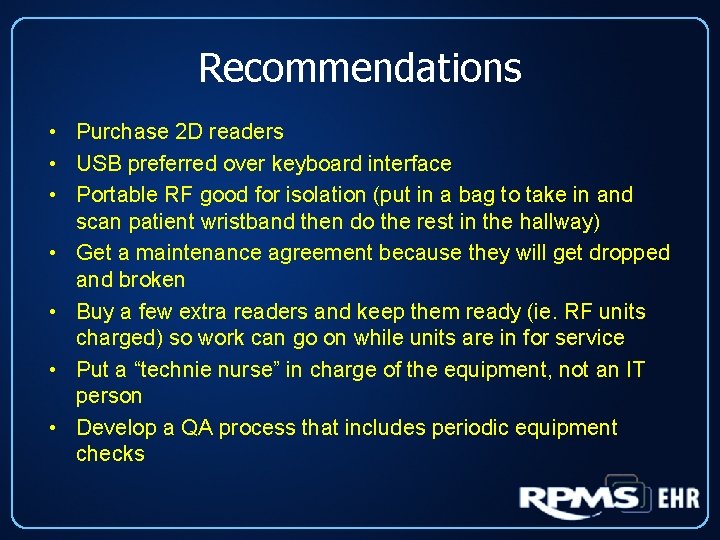 Recommendations

• Purchase 2D readers
• USB preferred over keyboard interface
• Portable RF good for isolation (put in a bag to take in and scan patient wristband then do the rest in the hallway)
• Get a maintenance agreement because they will get dropped and broken
• Buy a few extra readers and keep them ready (ie. RF units charged) so work can go on while units are in for service
• Put a "technie nurse" in charge of the equipment, not an IT person
• Develop a QA process that includes periodic equipment checks

RPMS EHR